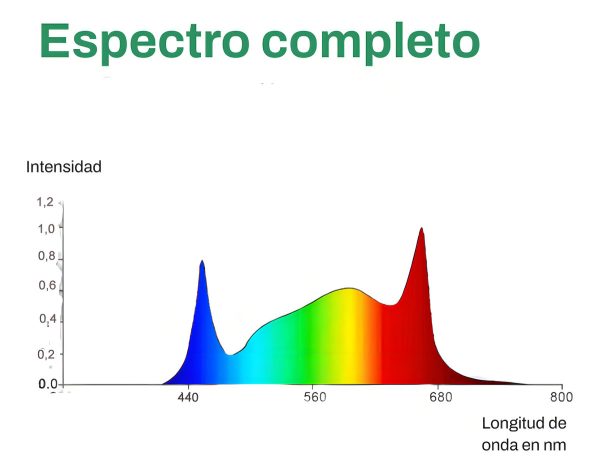 Espectro completo

Intensidad

1,2
1,0
0,8
0,6
0,4
0,2
0.0

440
560
680
800

Longitud de onda en nm